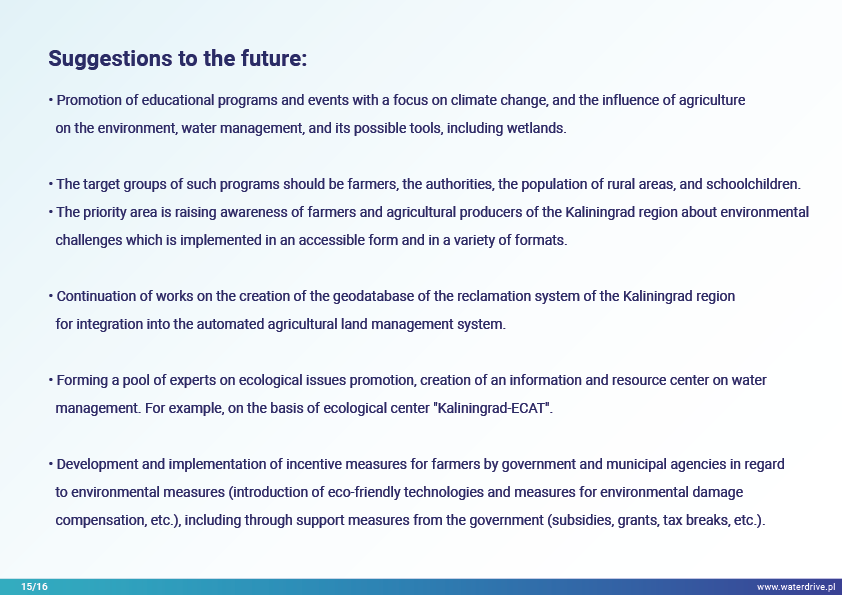 Suggestions to the future:

• Promotion of educational programs and events with a focus on climate change, and the influence of agriculture on the environment, water management, and its possible tools, including wetlands.

• The target groups of such programs should be farmers, the authorities, the population of rural areas, and schoolchildren.
• The priority area is raising awareness of farmers and agricultural producers of the Kaliningrad region about environmental challenges which is implemented in an accessible form and in a variety of formats.

• Continuation of works on the creation of the geodatabase of the reclamation system of the Kaliningrad region for integration into the automated agricultural land management system.

• Forming a pool of experts on ecological issues promotion, creation of an information and resource center on water management. For example, on the basis of ecological center "Kaliningrad-ECAT".

• Development and implementation of incentive measures for farmers by government and municipal agencies in regard to environmental measures (introduction of eco-friendly technologies and measures for environmental damage compensation, etc.), including through support measures from the government (subsidies, grants, tax breaks, etc.).

15/16

www.waterdrive.pl